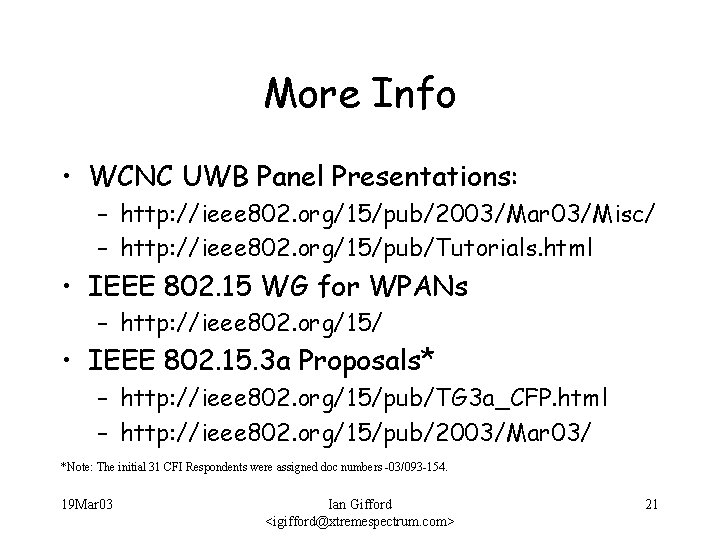 More Info

• WCNC UWB Panel Presentations:
 – http://ieee802.org/15/pub/2003/Mar03/Misc/
 – http://ieee802.org/15/pub/Tutorials.html
• IEEE 802.15 WG for WPANs
 – http://ieee802.org/15/
• IEEE 802.15.3a Proposals*
 – http://ieee802.org/15/pub/TG3a_CFP.html
 – http://ieee802.org/15/pub/2003/Mar03/

*Note: The initial 31 CFI Respondents were assigned doc numbers -03/093-154.

19Mar03

Ian Gifford
<igifford@xtremespectrum.com>

21